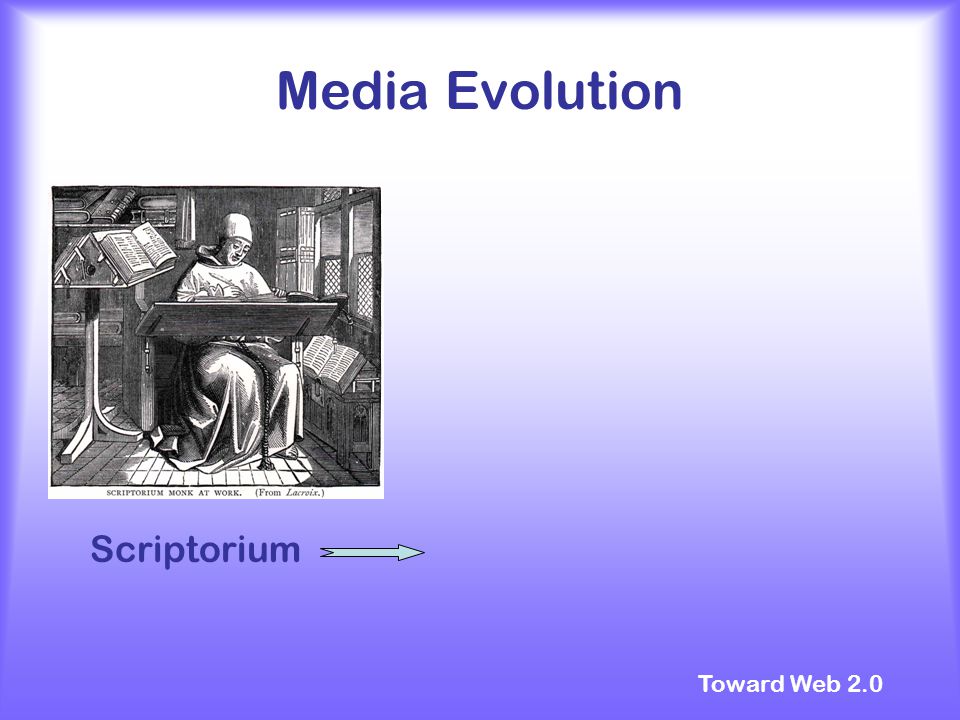 Media Evolution

SCRIPTORIUM MONK AT WORK. (From Lacroix.)

Scriptorium

Toward Web 2.0